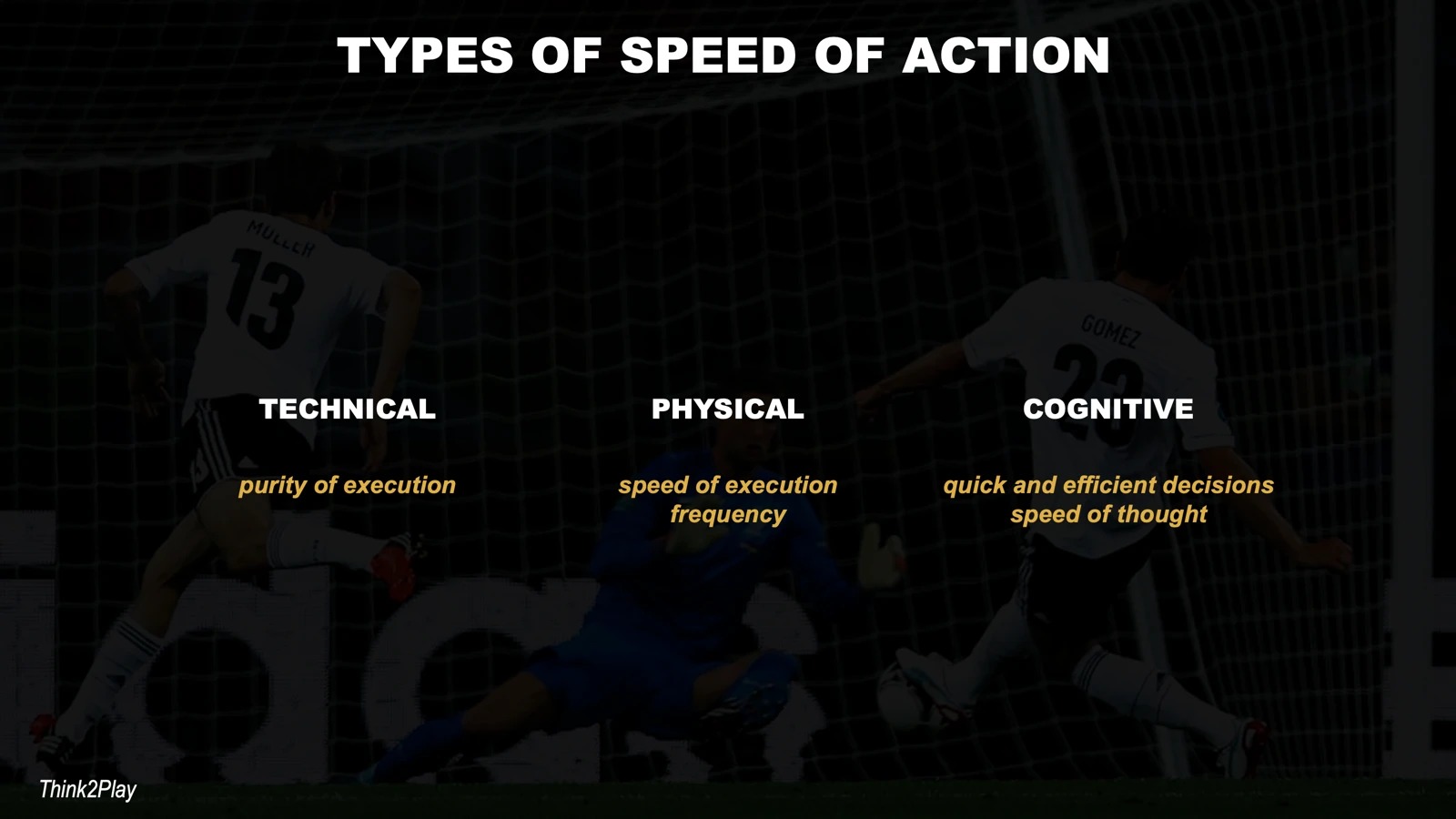 TYPES OF SPEED OF ACTION

MULLER 13

GOMEZ 23

TECHNICAL

purity of execution

PHYSICAL

speed of execution
frequency

COGNITIVE

quick and efficient decisions
speed of thought

Think2Play